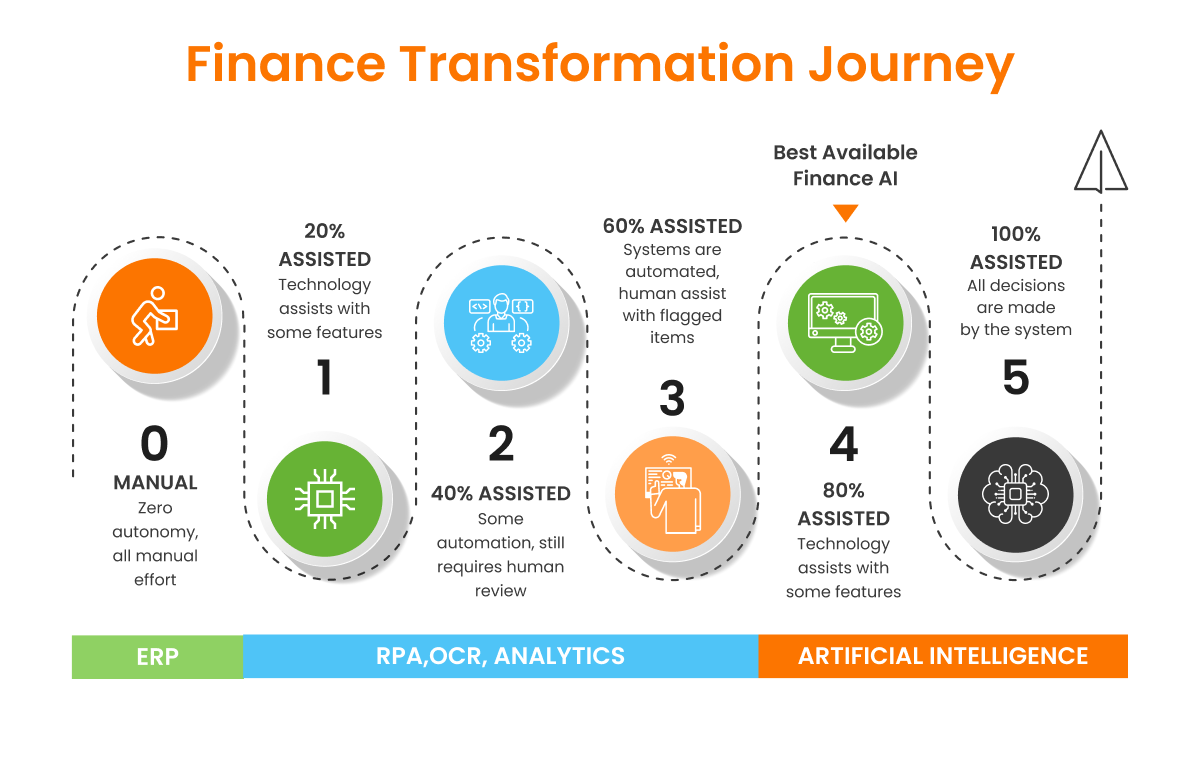 Finance Transformation Journey

0
MANUAL
Zero autonomy, all manual effort

20%
ASSISTED
Technology assists with some features
1

2
40% ASSISTED
Some automation, still requires human review

60% ASSISTED
Systems are automated, human assist with flagged items
3

Best Available Finance AI

4
80%
ASSISTED
Technology assists with some features

100%
ASSISTED
All decisions are made by the system
5

ERP
RPA,OCR, ANALYTICS
ARTIFICIAL INTELLIGENCE